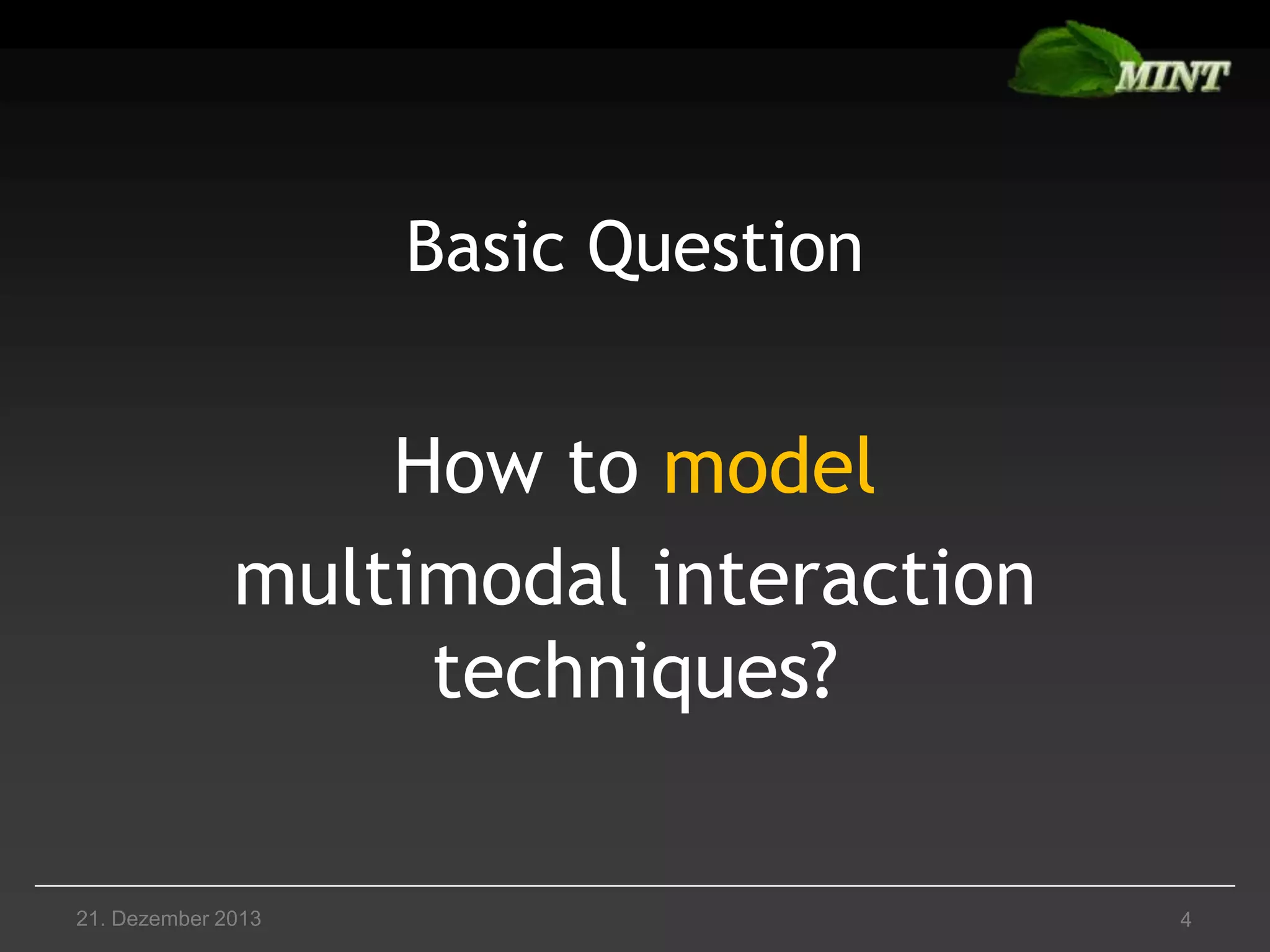 MINT

Basic Question

How to model multimodal interaction techniques?

21. Dezember 2013

4